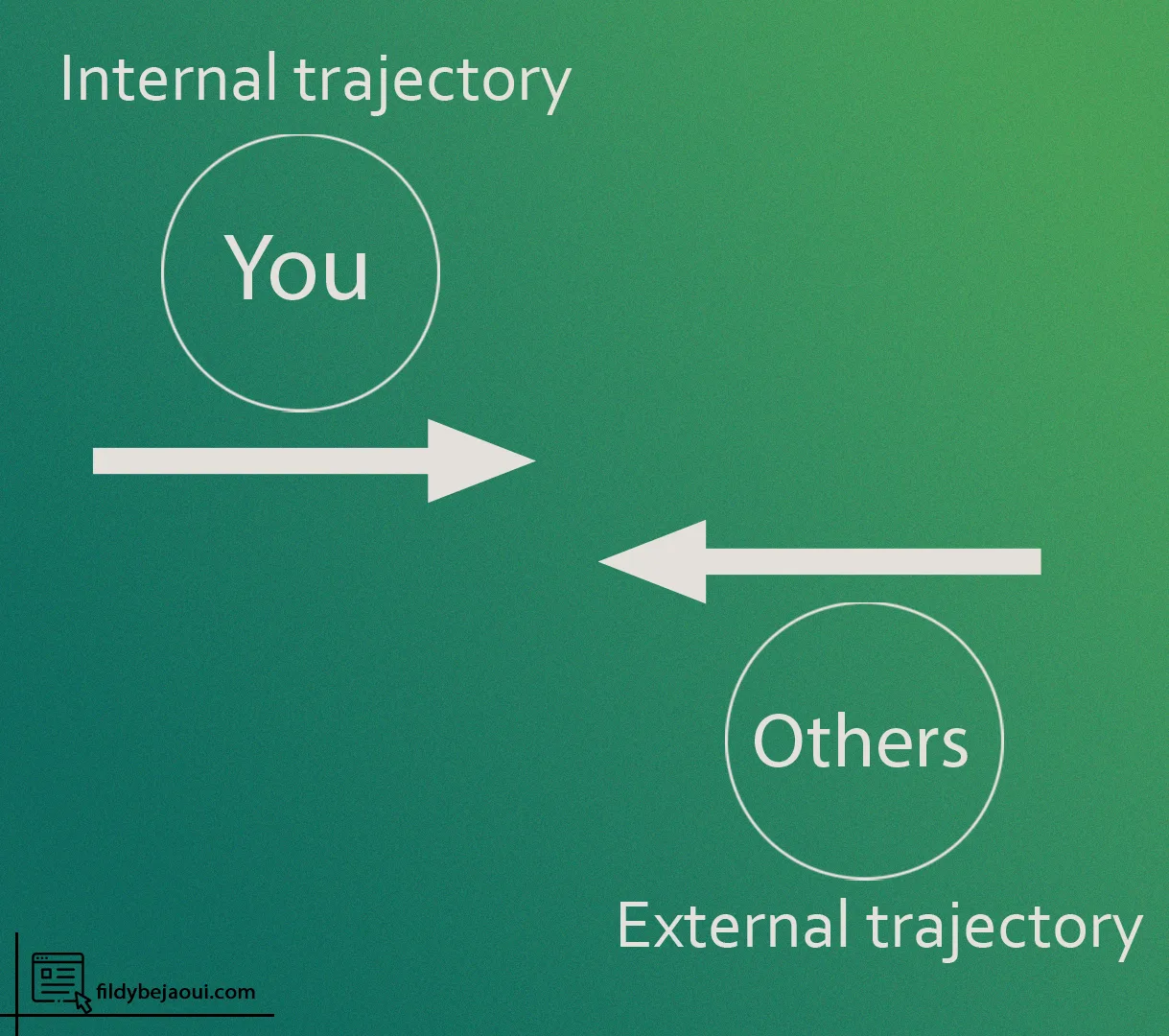 Internal trajectory

You

Others

External trajectory

fildybejaoui.com